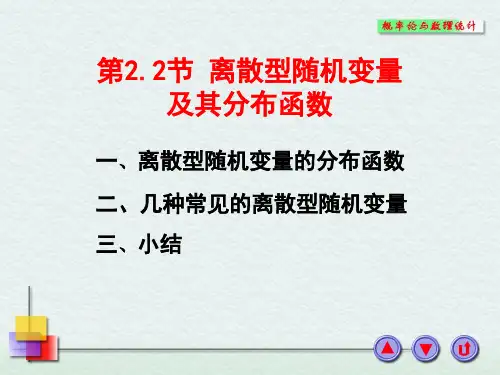 概率论与数理统计

第2.2节 离散型随机变量及其分布函数

一、离散型随机变量的分布函数

二、几种常见的离散型随机变量

三、小结